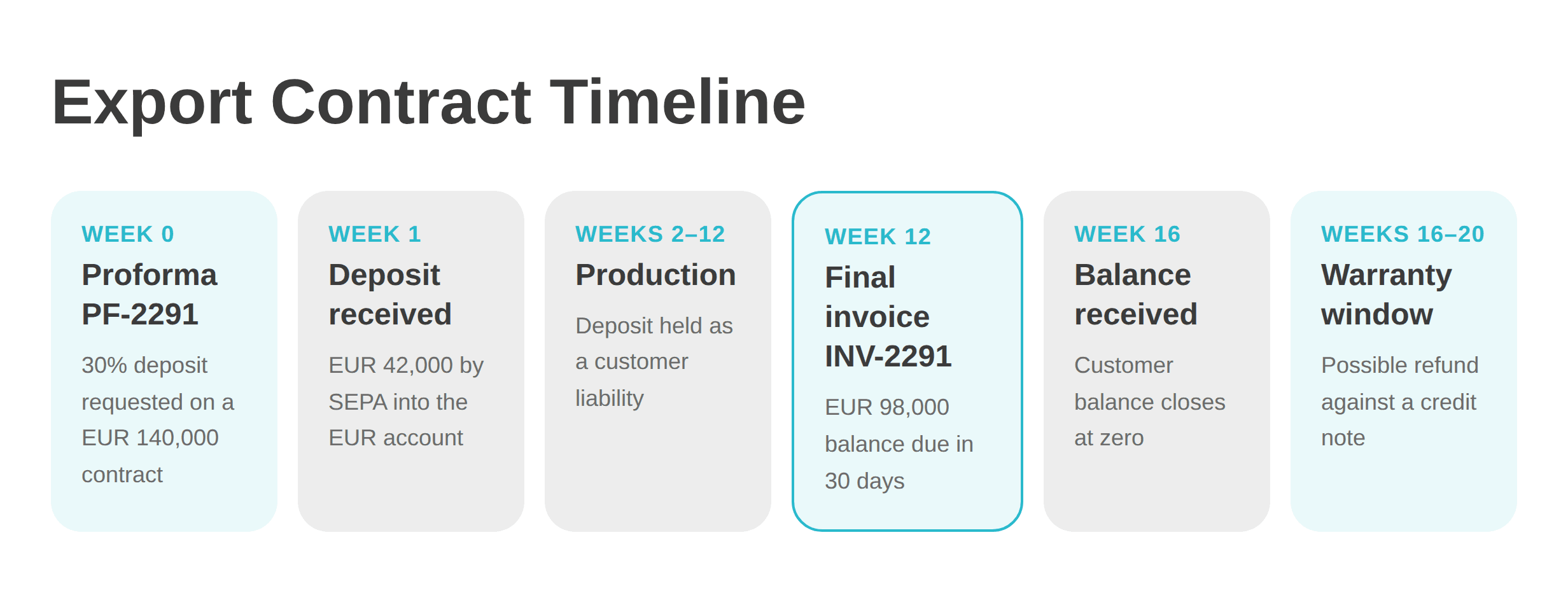 Export Contract Timeline

WEEK 0
Proforma PF-2291
30% deposit requested on a EUR 140,000 contract

WEEK 1
Deposit received
EUR 42,000 by SEPA into the EUR account

WEEKS 2–12
Production
Deposit held as a customer liability

WEEK 12
Final invoice INV-2291
EUR 98,000 balance due in 30 days

WEEK 16
Balance received
Customer balance closes at zero

WEEKS 16–20
Warranty window
Possible refund against a credit note